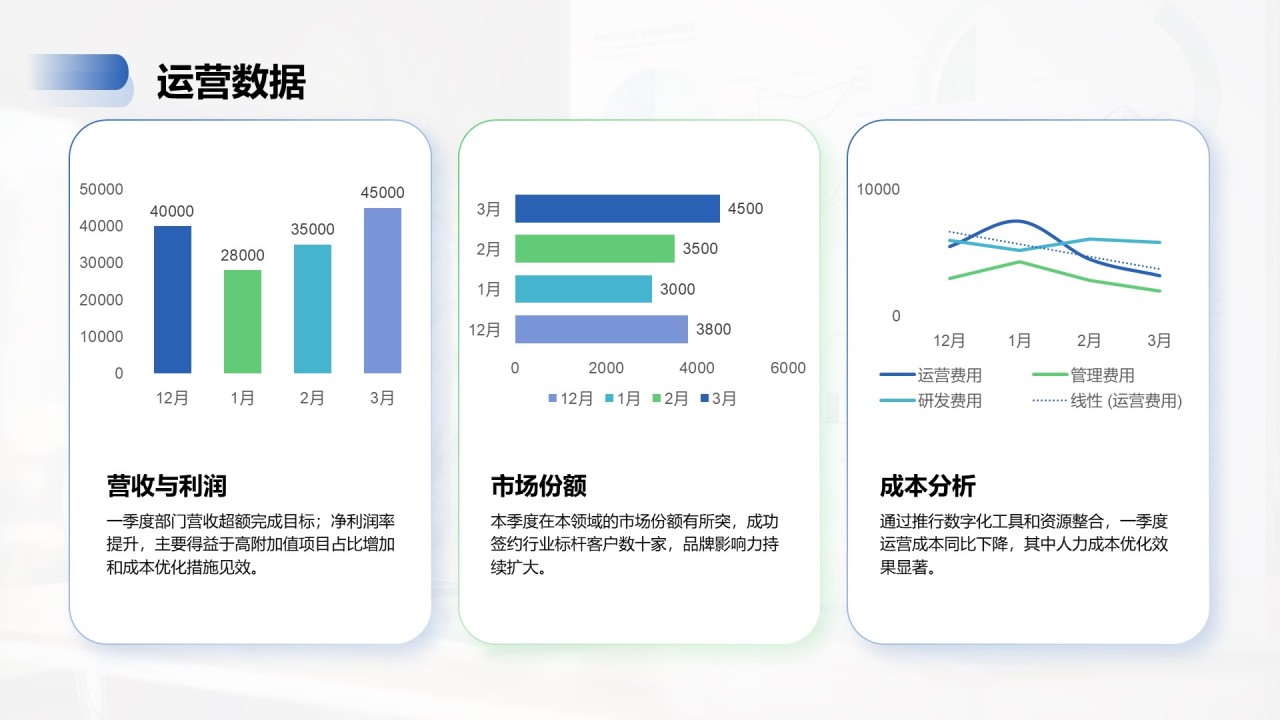 运营数据

50000
40000
30000
20000
10000
0

40000
28000
35000
45000

12月 1月 2月 3月

营收与利润

一季度部门营收超额完成目标；净利润率提升，主要得益于高附加值项目占比增加和成本优化措施见效。

3月 4500
2月 3500
1月 3000
12月 3800

0 2000 4000 6000

12月 1月 2月 3月

市场份额

本季度在本领域的市场份额有所突，成功签约行业标杆客户数十家，品牌影响力持续扩大。

10000
0

12月 1月 2月 3月

运营费用
管理费用
研发费用
线性 (运营费用)

成本分析

通过推行数字化工具和资源整合，一季度运营成本同比下降，其中人力成本优化效果显著。